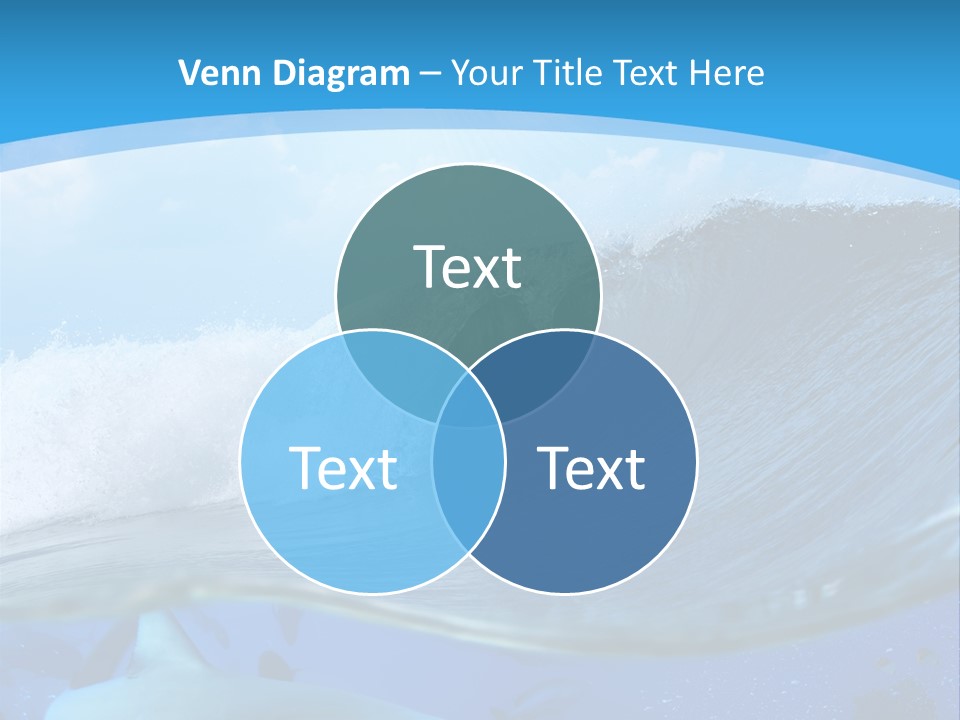 Venn Diagram – Your Title Text Here

Text

Text

Text